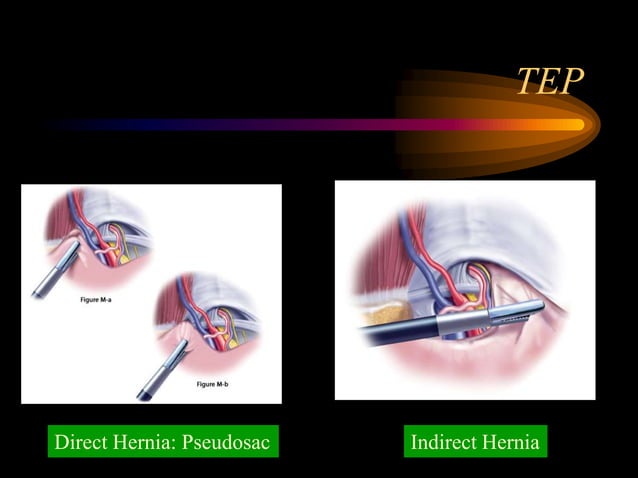 TEP

Figure M-a

Figure M-b

Direct Hernia: Pseudosac

Indirect Hernia